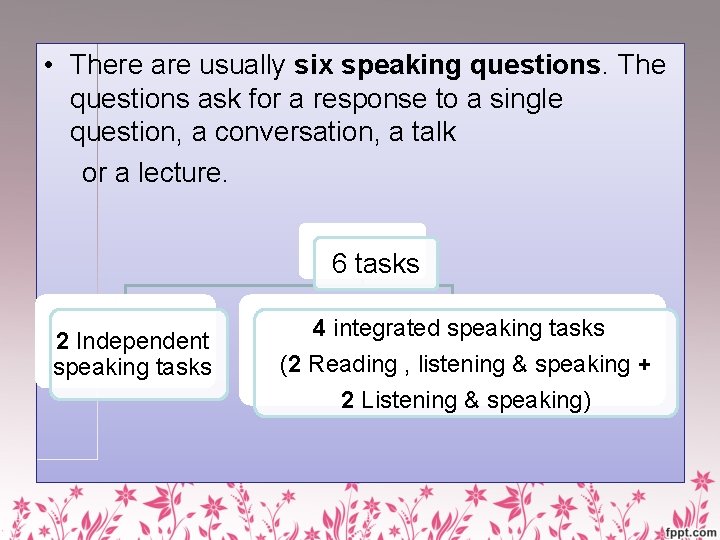 • There are usually six speaking questions. The questions ask for a response to a single question, a conversation, a talk or a lecture.

6 tasks

2 Independent speaking tasks

4 integrated speaking tasks
(2 Reading , listening & speaking +
2 Listening & speaking)

fppt.com